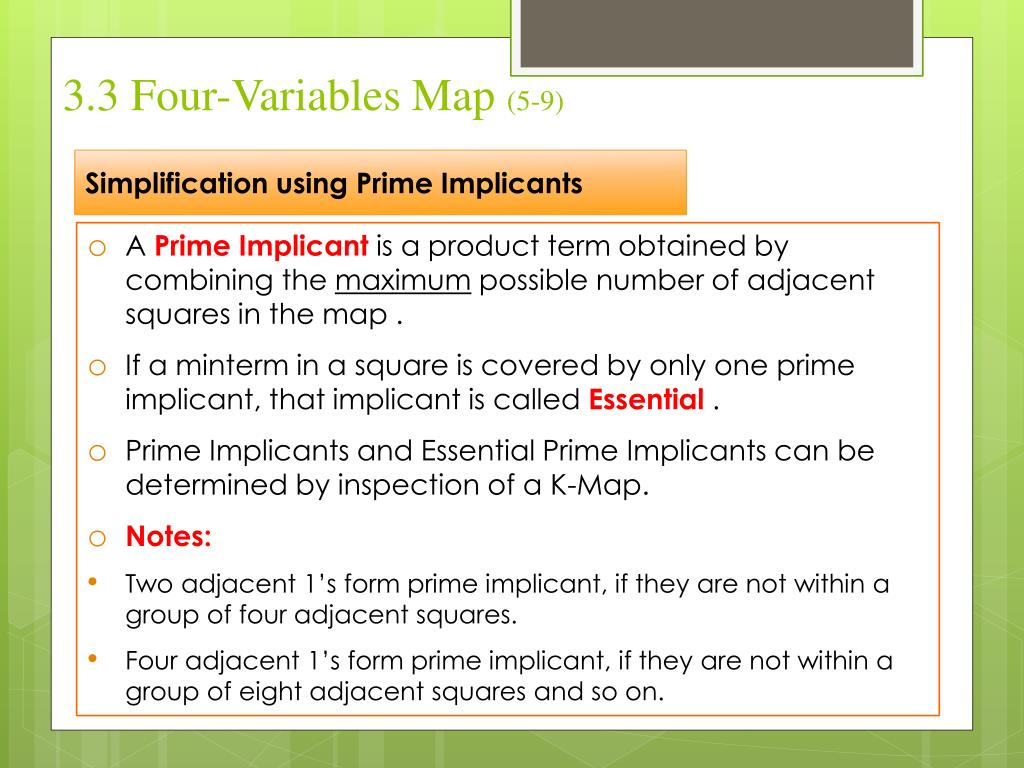 3.3 Four-Variables Map (5-9)

Simplification using Prime Implicants

o A Prime Implicant is a product term obtained by combining the maximum possible number of adjacent squares in the map .

o If a minterm in a square is covered by only one prime implicant, that implicant is called Essential .

o Prime Implicants and Essential Prime Implicants can be determined by inspection of a K-Map.

o Notes:

• Two adjacent 1's form prime implicant, if they are not within a group of four adjacent squares.

• Four adjacent 1's form prime implicant, if they are not within a group of eight adjacent squares and so on.